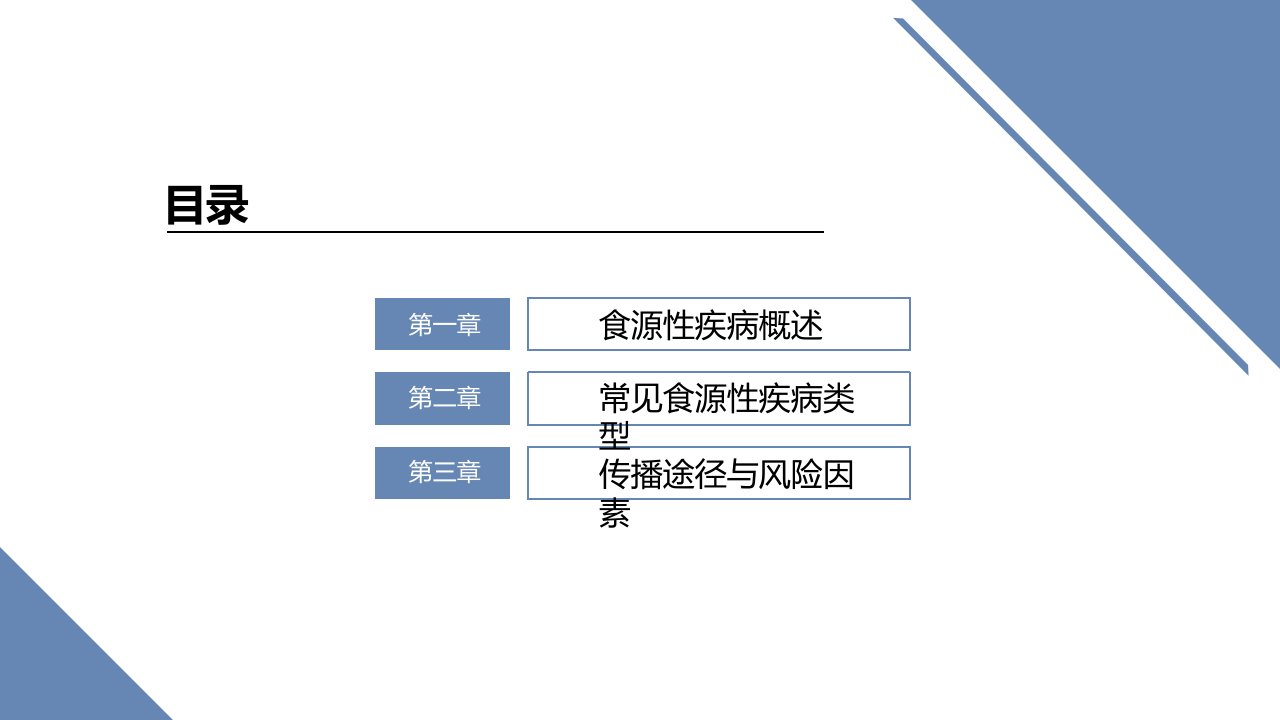 目录

第一章
食源性疾病概述

第二章
常见食源性疾病类型

第三章
传播途径与风险因素